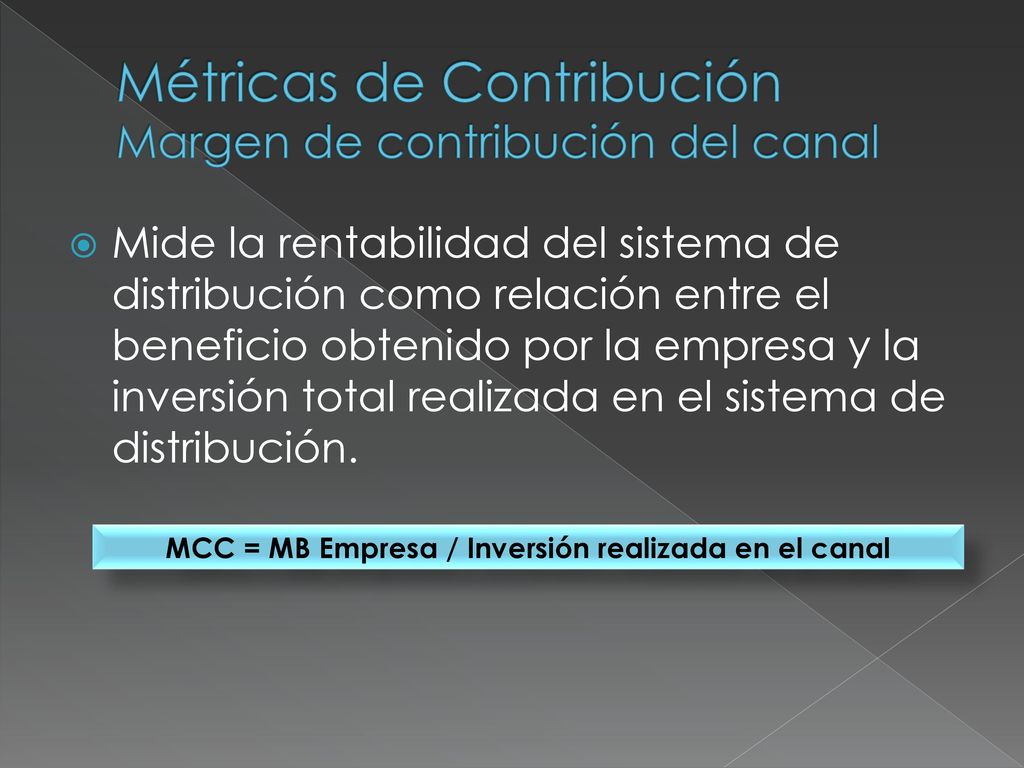 Métricas de Contribución
Margen de contribución del canal

Mide la rentabilidad del sistema de distribución como relación entre el beneficio obtenido por la empresa y la inversión total realizada en el sistema de distribución.

MCC = MB Empresa / Inversión realizada en el canal